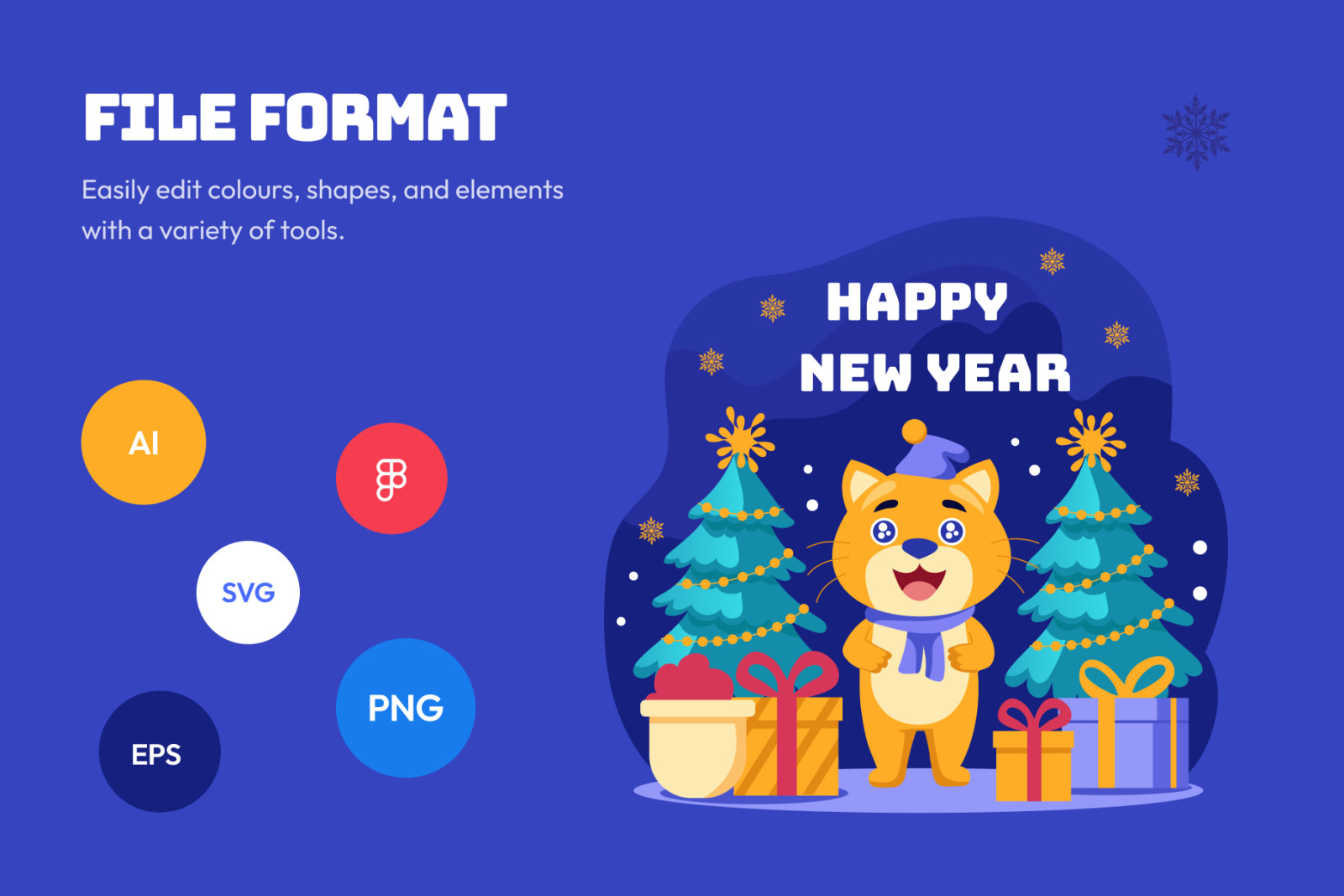 FILE FORMAT

Easily edit colours, shapes, and elements with a variety of tools.

AI

SVG

EPS

PNG

HAPPY NEW YEAR